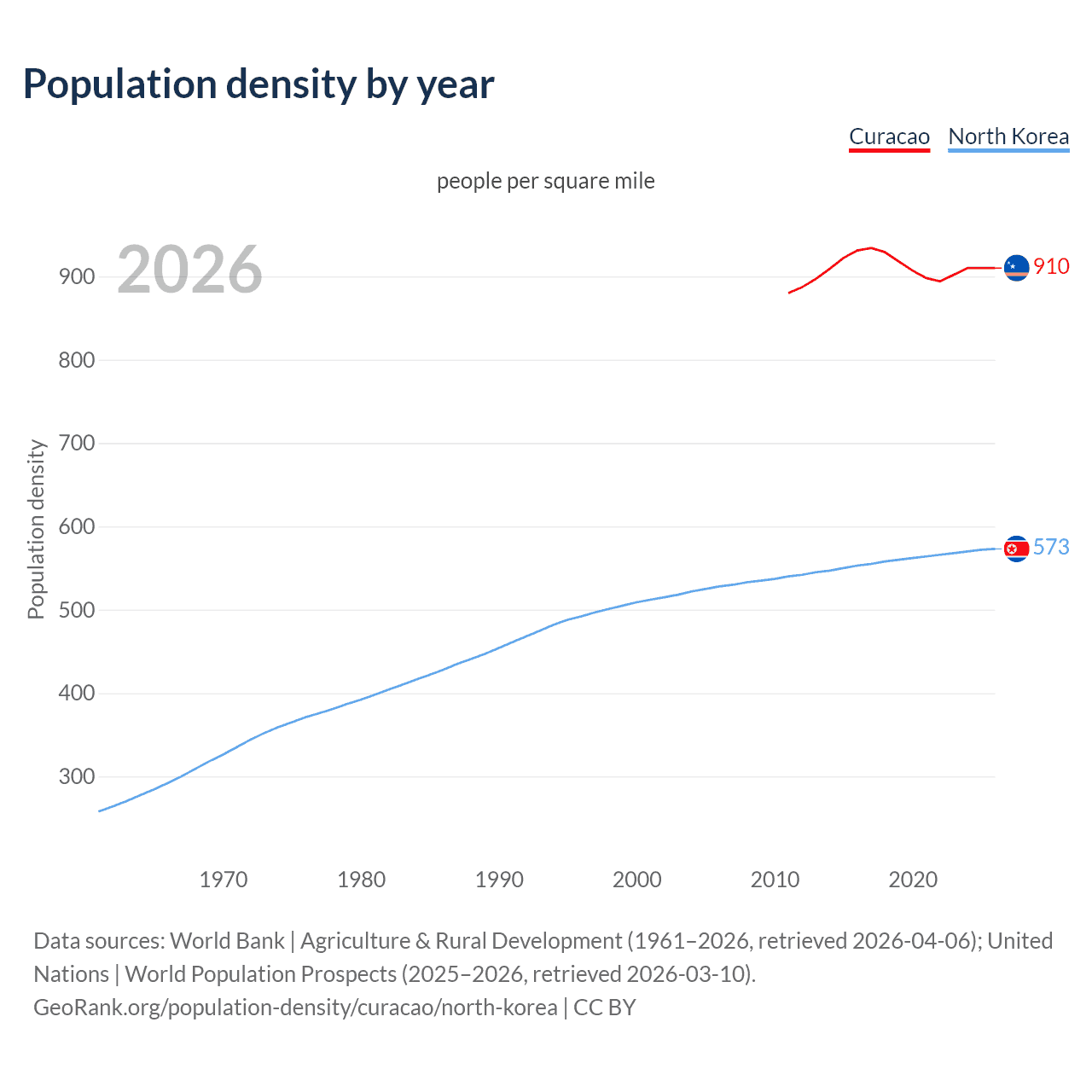 Population density by year

Curacao North Korea

people per square mile

2026

Population density

900
800
700
600
500
400
300

910
573

1970 1980 1990 2000 2010 2020

Data sources: World Bank | Agriculture & Rural Development (1961–2026, retrieved 2026-04-06); United Nations | World Population Prospects (2025–2026, retrieved 2026-03-10).
GeoRank.org/population-density/curacao/north-korea | CC BY